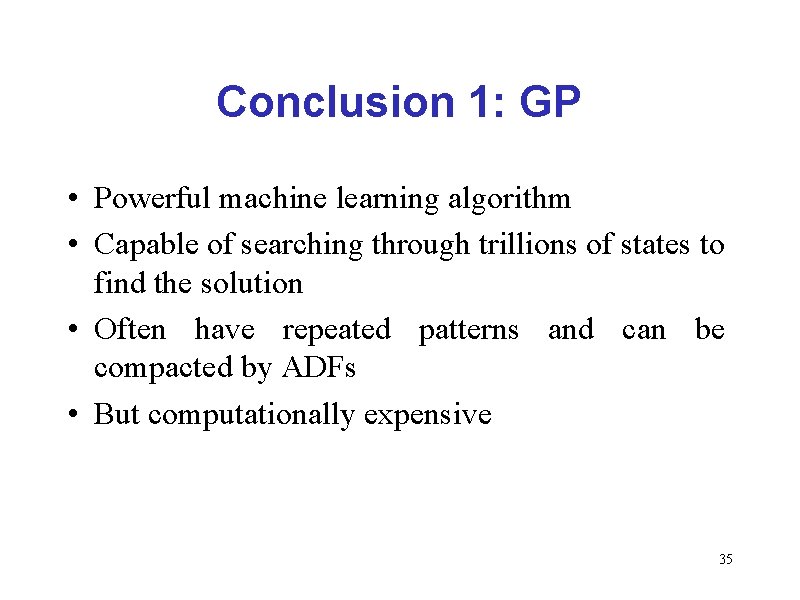 Conclusion 1: GP

• Powerful machine learning algorithm
• Capable of searching through trillions of states to find the solution
• Often have repeated patterns and can be compacted by ADFs
• But computationally expensive

35